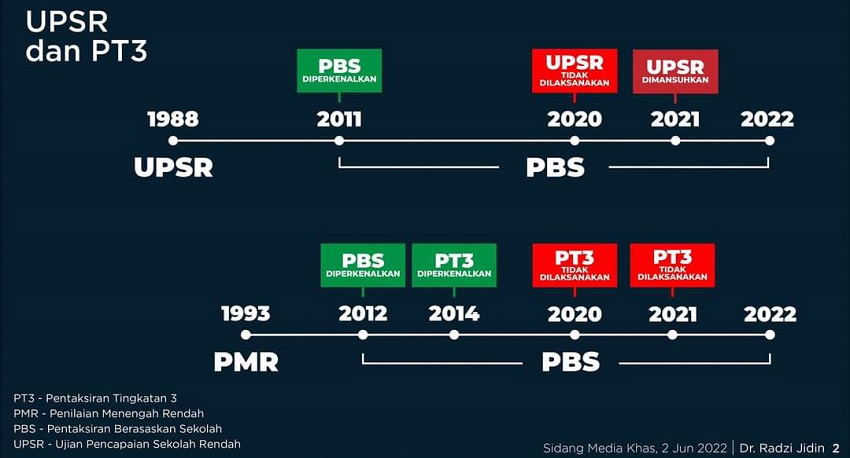 UPSR
dan PT3

PBS
DIPERKENALKAN

UPSR
TIDAK DILAKSANAKAN

UPSR
DIMANSUHKAN

1988 2011 2020 2021 2022

UPSR PBS

PBS
DIPERKENALKAN

PT3
DIPERKENALKAN

PT3
TIDAK DILAKSANAKAN

PT3
TIDAK DILAKSANAKAN

1993 2012 2014 2020 2021 2022

PMR PBS

PT3 - Pentaksiran Tingkatan 3
PMR - Penilaian Menengah Rendah
PBS - Pentaksiran Berasaskan Sekolah
UPSR - Ujian Pencapaian Sekolah Rendah

Sidang Media Khas, 2 Jun 2022 | Dr. Radzi Jidin 2